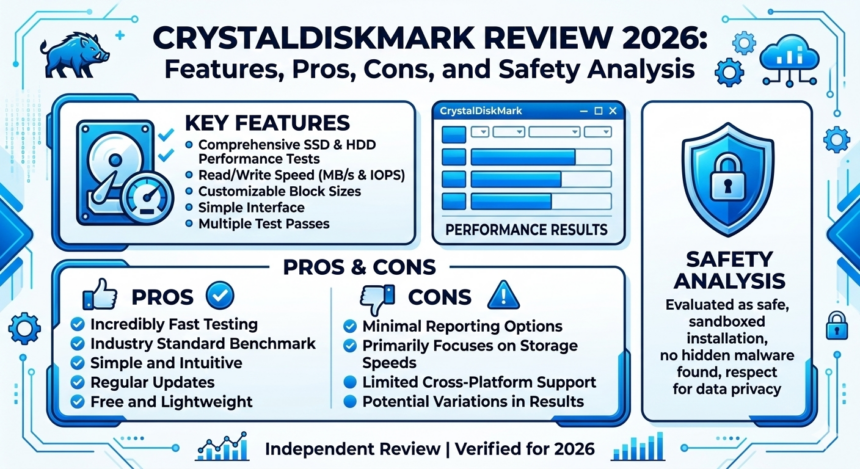 CRYSTALDISKMARK REVIEW 2026: Features, Pros, Cons, and Safety Analysis

KEY FEATURES
Comprehensive SSD & HDD Performance Tests
Read/Write Speed (MB/s & IOPS)
Customizable Block Sizes
Simple Interface
Multiple Test Passes

CrystalDiskMark

PERFORMANCE RESULTS

SAFETY ANALYSIS
Evaluated as safe, sandboxed installation, no hidden malware found, respect for data privacy

PROS & CONS

PROS
Incredibly Fast Testing
Industry Standard Benchmark
Simple and Intuitive
Regular Updates
Free and Lightweight

CONS
Minimal Reporting Options
Primarily Focuses on Storage Speeds
Limited Cross-Platform Support
Potential Variations in Results

Independent Review | Verified for 2026